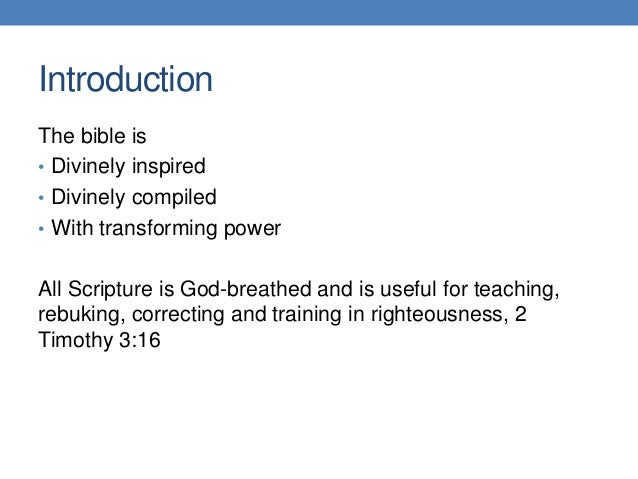 Introduction

The bible is
• Divinely inspired
• Divinely compiled
• With transforming power

All Scripture is God-breathed and is useful for teaching, rebuking, correcting and training in righteousness, 2 Timothy 3:16